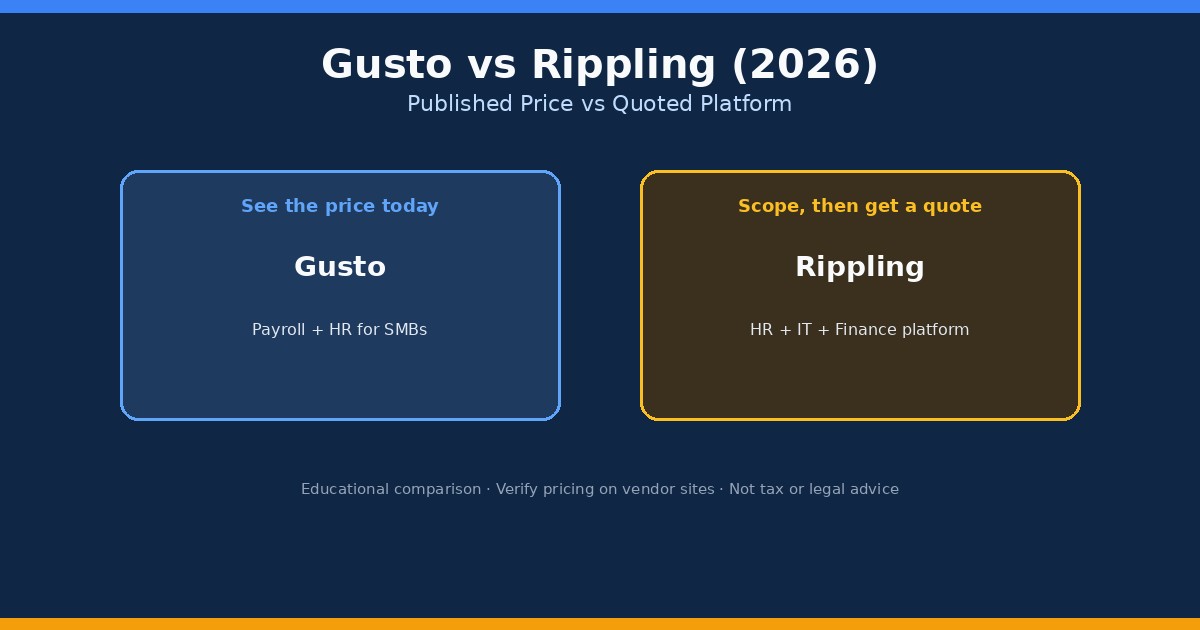 Gusto vs Rippling (2026)
Published Price vs Quoted Platform

See the price today
Gusto
Payroll + HR for SMBs

Scope, then get a quote
Rippling
HR + IT + Finance platform

Educational comparison · Verify pricing on vendor sites · Not tax or legal advice